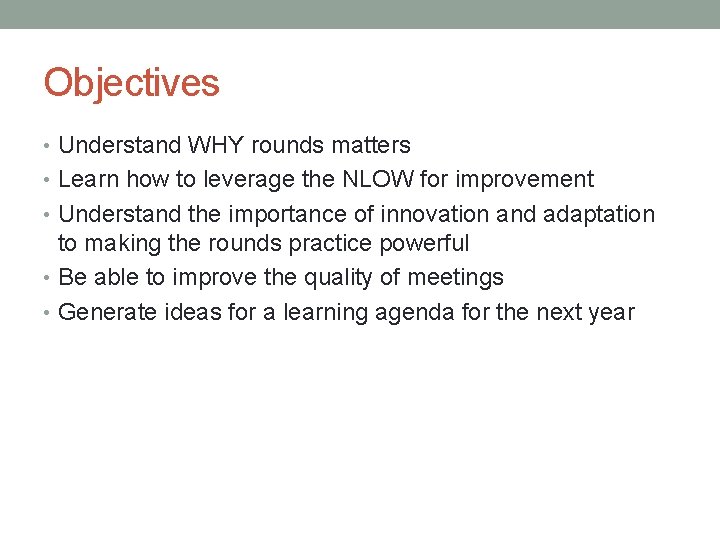 Objectives

• Understand WHY rounds matters
• Learn how to leverage the NLOW for improvement
• Understand the importance of innovation and adaptation to making the rounds practice powerful
• Be able to improve the quality of meetings
• Generate ideas for a learning agenda for the next year